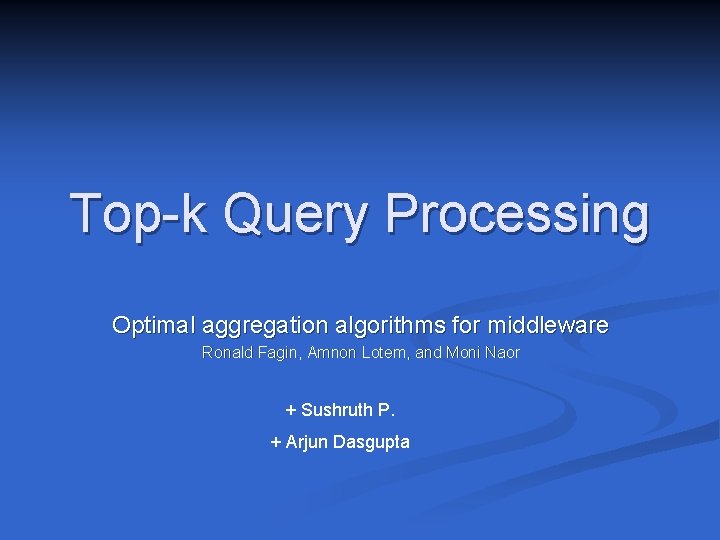 Top-k Query Processing

Optimal aggregation algorithms for middleware
Ronald Fagin, Amnon Lotem, and Moni Naor

+ Sushruth P.
+ Arjun Dasgupta